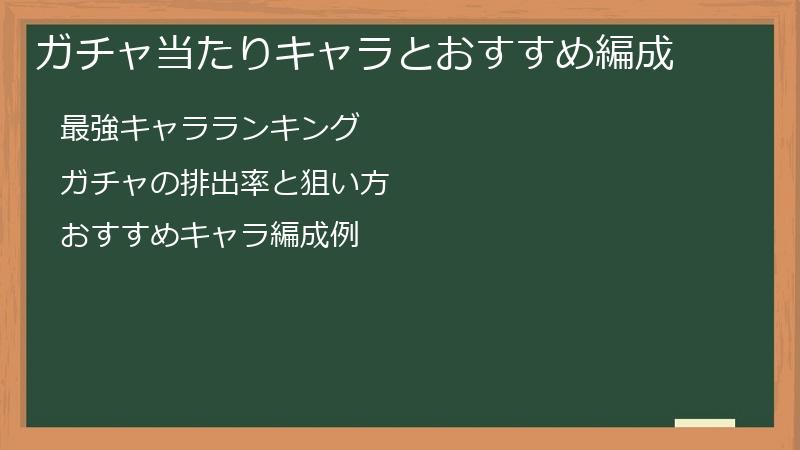 ガチャ当たりキャラとおすすめ編成

最強キャラランキング

ガチャの排出率と狙い方

おすすめキャラ編成例